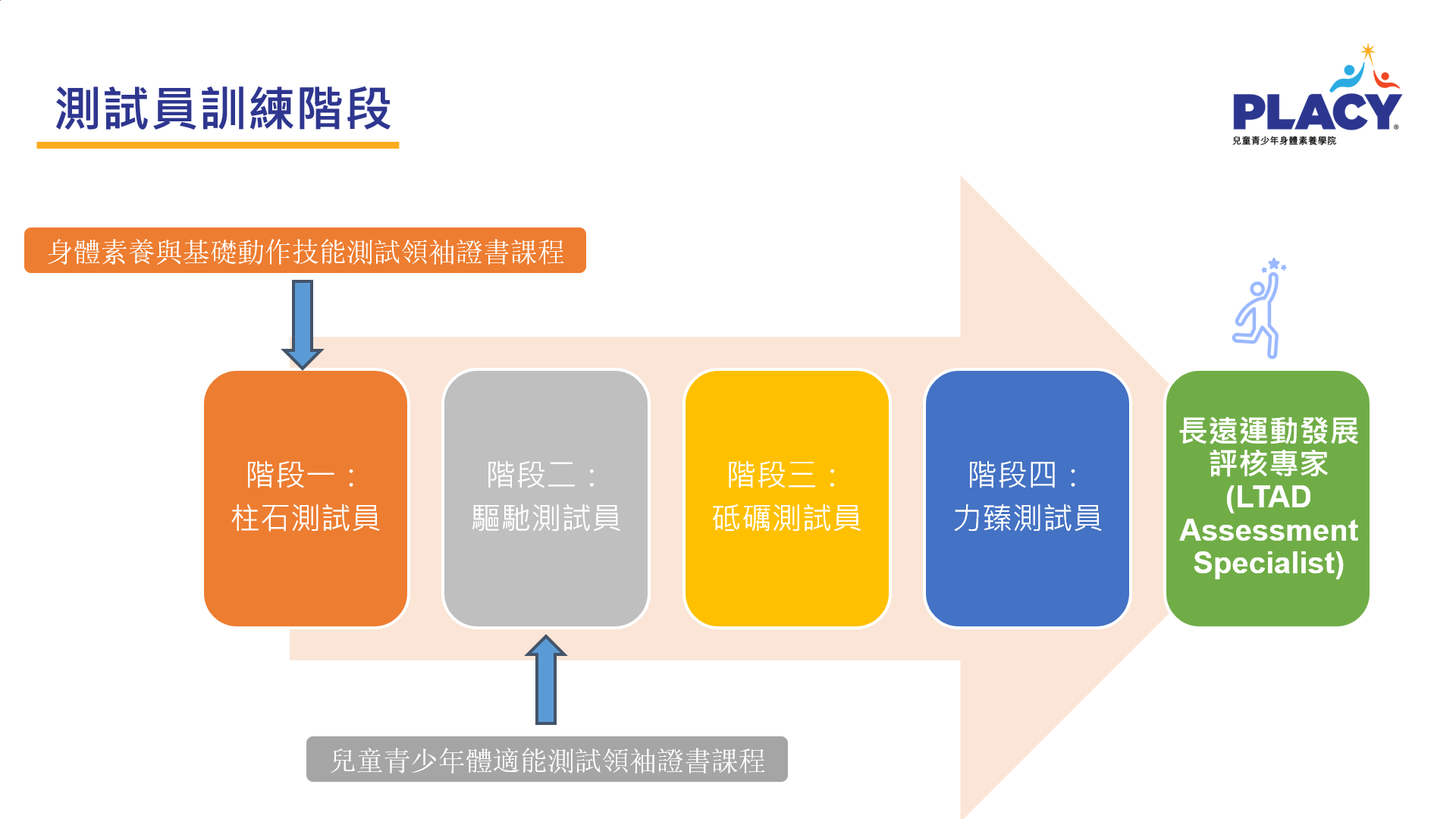 測試員訓練階段

PLACY
兒童青少年身體素養學院

身體素養與基礎動作技能測試領袖證書課程

階段一：
柱石測試員

階段二：
驅馳測試員

階段三：
砥礪測試員

階段四：
力臻測試員

長遠運動發展評核專家
(LTAD Assessment Specialist)

兒童青少年體適能測試領袖證書課程